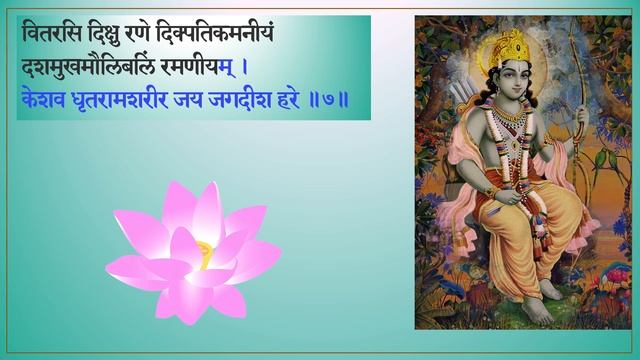 वितरसि दिक्षु रणे दिक्पतिकमनीयं
दशमुखमौलिबलिं रमणीयम् ।
केशव धृतरामशरीर जय जगदीश हरे ॥७॥